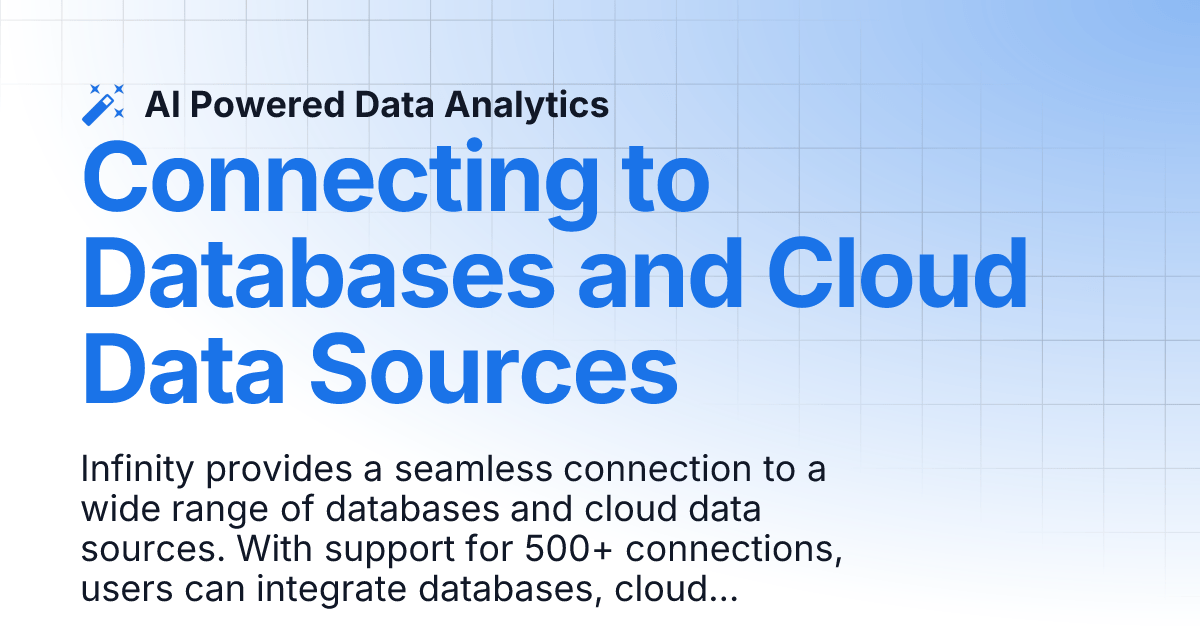 AI Powered Data Analytics

Connecting to Databases and Cloud Data Sources

Infinity provides a seamless connection to a wide range of databases and cloud data sources. With support for 500+ connections, users can integrate databases, cloud...